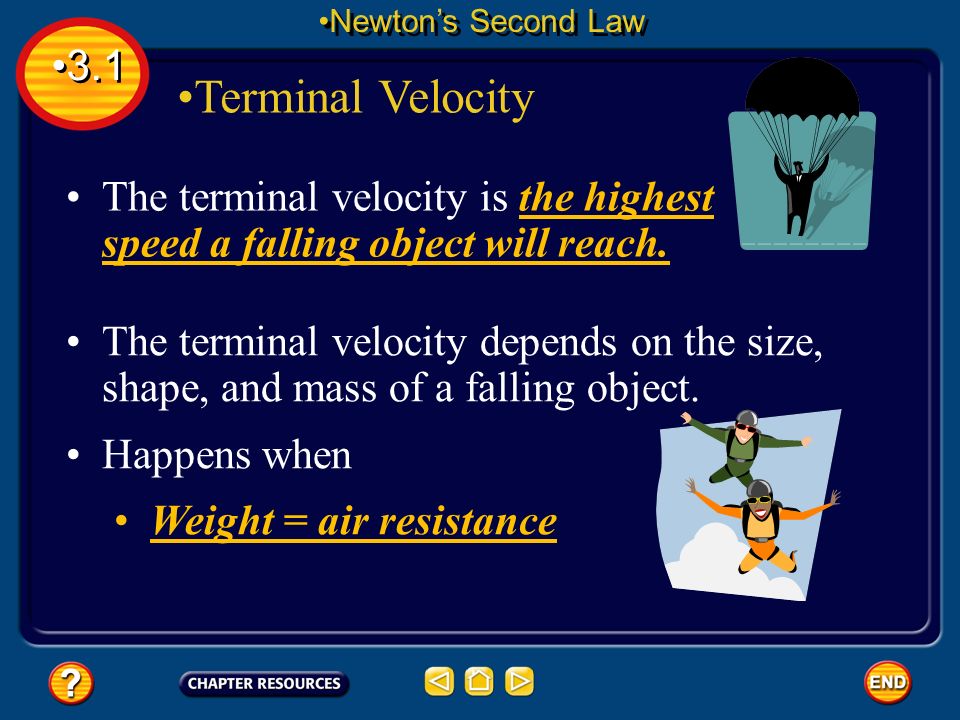 •Newton's Second Law

•3.1

•Terminal Velocity

• The terminal velocity is the highest speed a falling object will reach.

• The terminal velocity depends on the size, shape, and mass of a falling object.

• Happens when

• Weight = air resistance

?

CHAPTER RESOURCES

END